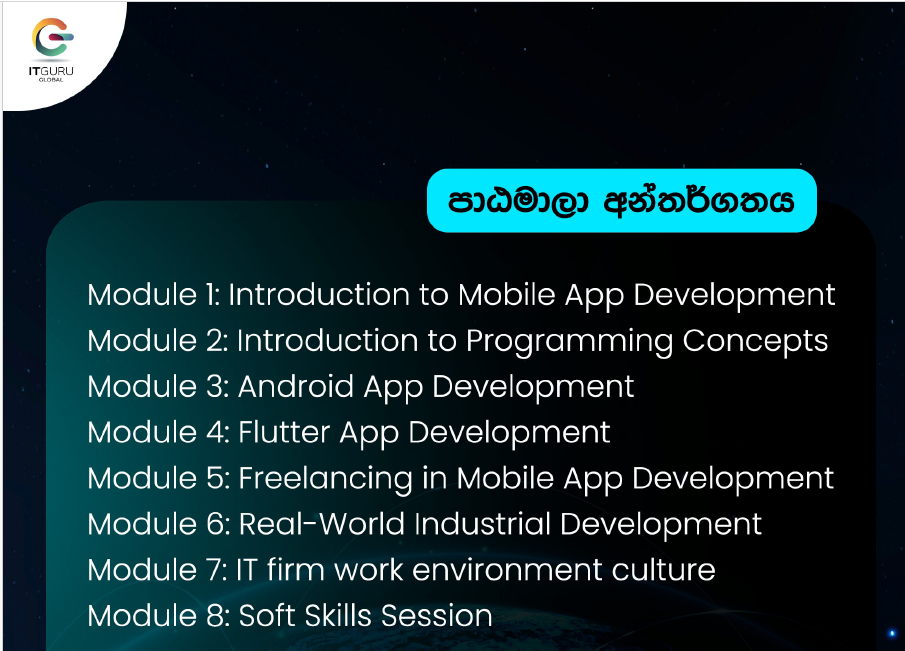 ITGURU
GLOBAL

පාඨමාලා අන්තර්ගතය

Module 1: Introduction to Mobile App Development
Module 2: Introduction to Programming Concepts
Module 3: Android App Development
Module 4: Flutter App Development
Module 5: Freelancing in Mobile App Development
Module 6: Real-World Industrial Development
Module 7: IT firm work environment culture
Module 8: Soft Skills Session